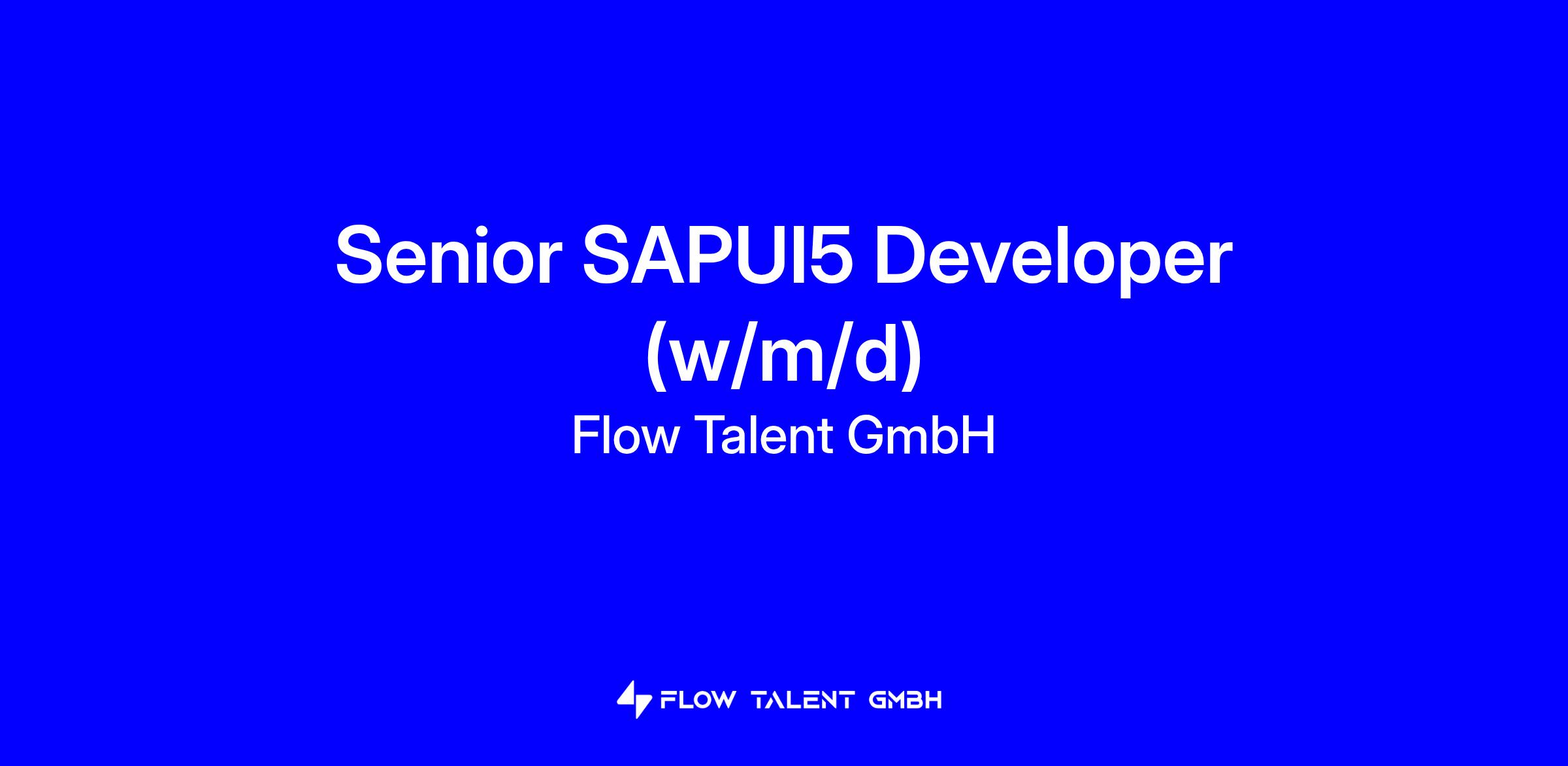 Senior SAPUI5 Developer (w/m/d)

Flow Talent GmbH

FLOW TALENT GMBH